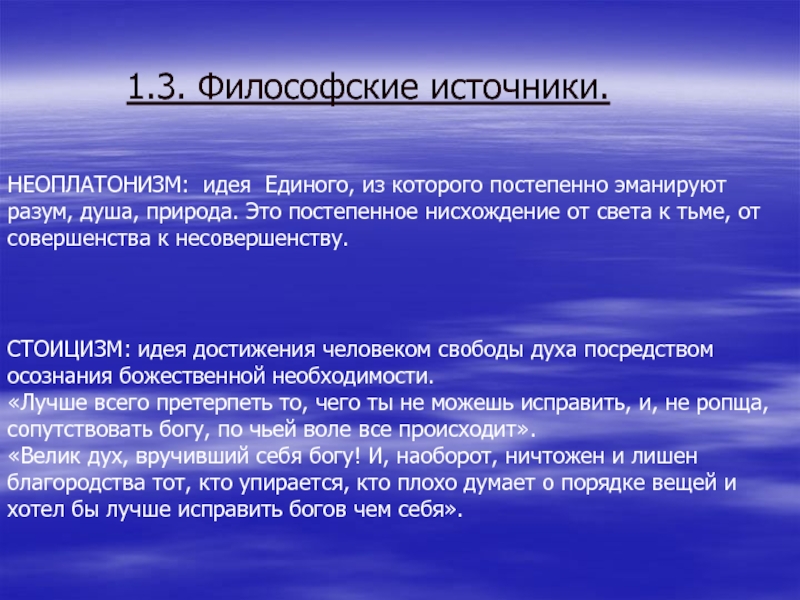 1.3. Философские источники.

НЕОПЛАТОНИЗМ: идея Единого, из которого постепенно эманируют разум, душа, природа. Это постепенное нисхождение от света к тьме, от совершенства к несовершенству.

СТОИЦИЗМ: идея достижения человеком свободы духа посредством осознания божественной необходимости.
«Лучше всего претерпеть то, чего ты не можешь исправить, и, не ропща, сопутствовать богу, по чьей воле все происходит».
«Велик дух, вручивший себя богу! И, наоборот, ничтожен и лишен благородства тот, кто упирается, кто плохо думает о порядке вещей и хотел бы лучше исправить богов чем себя».